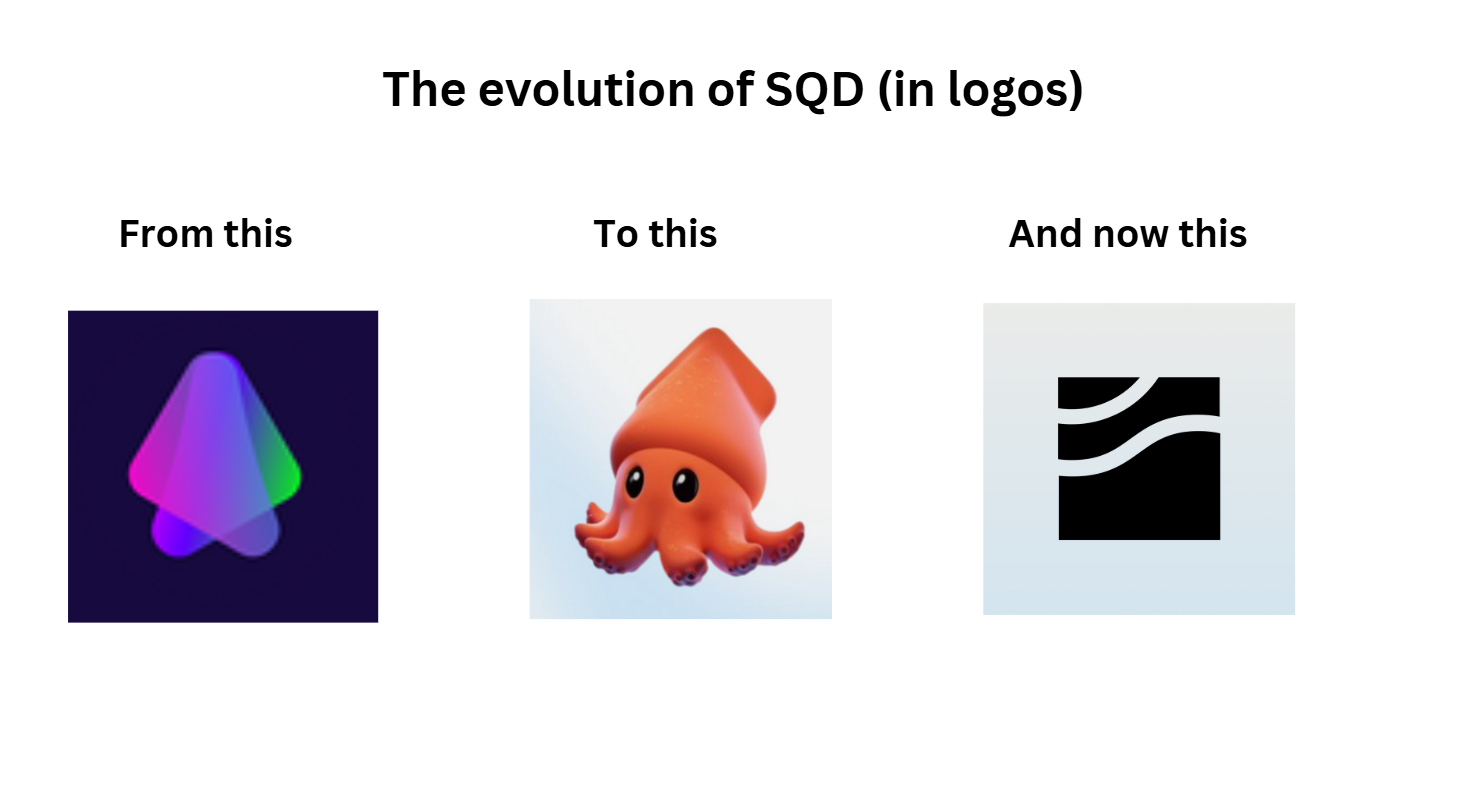 The evolution of SQD (in logos)

From this

To this

And now this